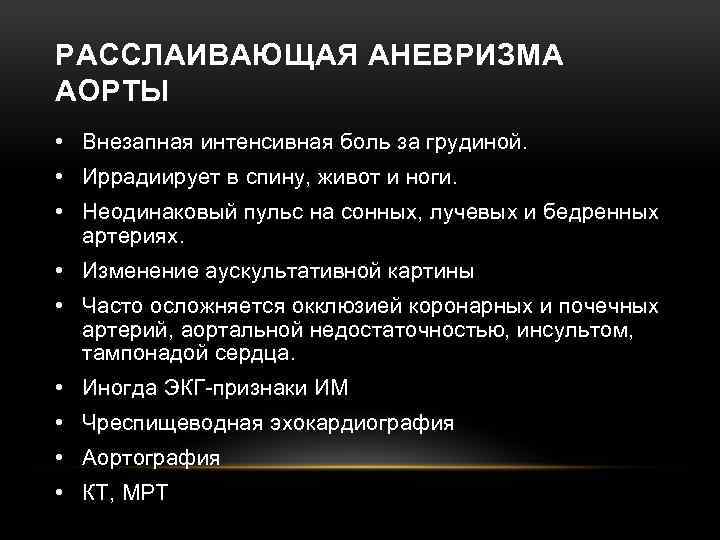 РАССЛАИВАЮЩАЯ АНЕВРИЗМА АОРТЫ

• Внезапная интенсивная боль за грудиной.
• Иррадиирует в спину, живот и ноги.
• Неодинаковый пульс на сонных, лучевых и бедренных артериях.
• Изменение аускультативной картины
• Часто осложняется окклюзией коронарных и почечных артерий, аортальной недостаточностью, инсультом, тампонадой сердца.
• Иногда ЭКГ-признаки ИМ
• Чреспищеводная эхокардиография
• Аортография
• КТ, МРТ